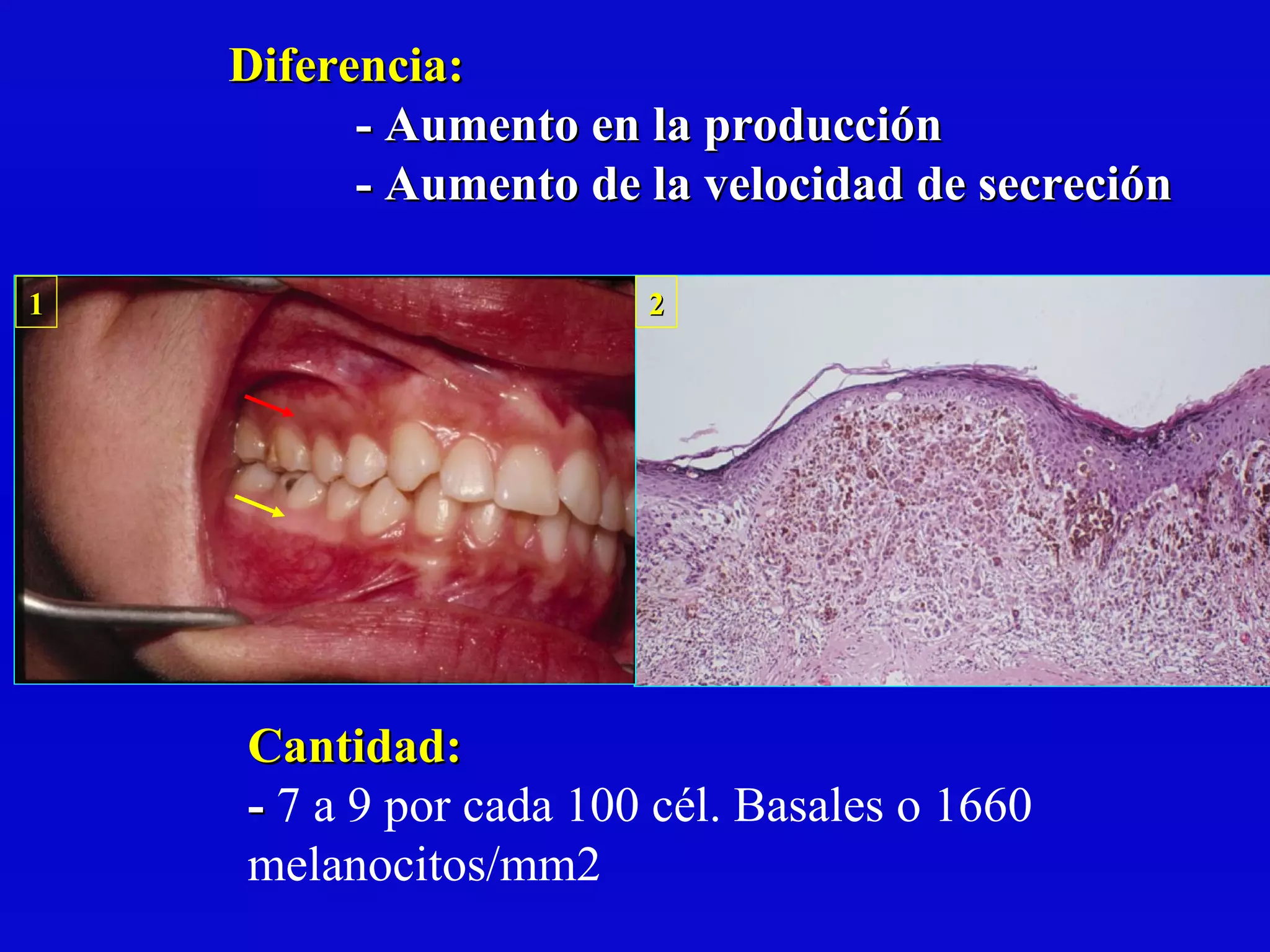 Diferencia:
- Aumento en la producción
- Aumento de la velocidad de secreción

1

2

Cantidad:
- 7 a 9 por cada 100 cél. Basales o 1660 melanocitos/mm2